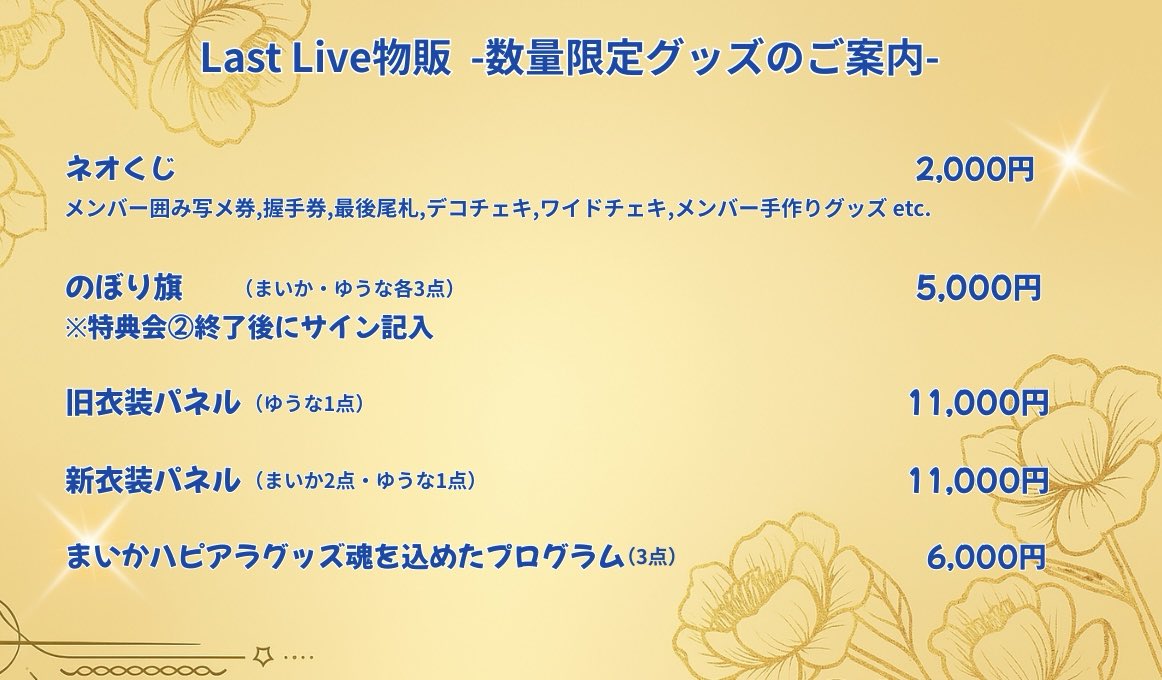 Last Live物販 -数量限定グッズのご案内-

ネオくじ 2,000円
メンバー囲み写メ券,握手券,最後尾札,デコチェキ,ワイドチェキ,メンバー手作りグッズ etc.

のぼり旗 （まいか・ゆうな各3点） 5,000円
※特典会②終了後にサイン記入

旧衣装パネル（ゆうな1点） 11,000円

新衣装パネル（まいか2点・ゆうな1点） 11,000円

まいかハピアラグッズ魂を込めたプログラム（3点） 6,000円